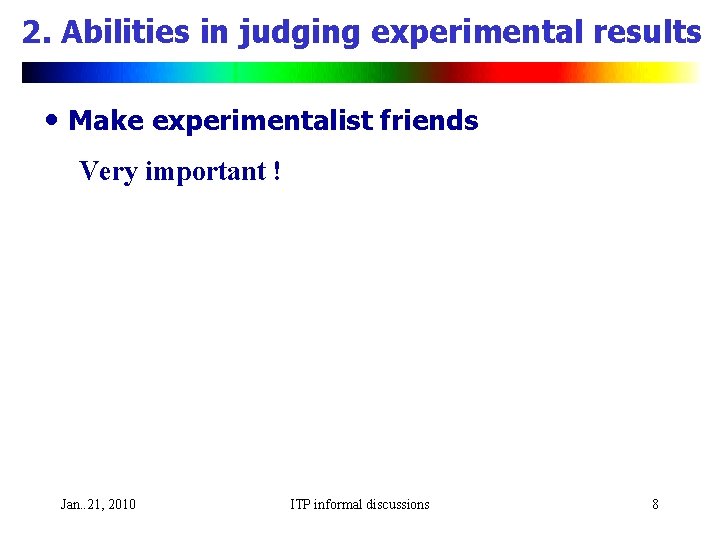 2. Abilities in judging experimental results

• Make experimentalist friends

Very important !

Jan..21, 2010

ITP informal discussions

8